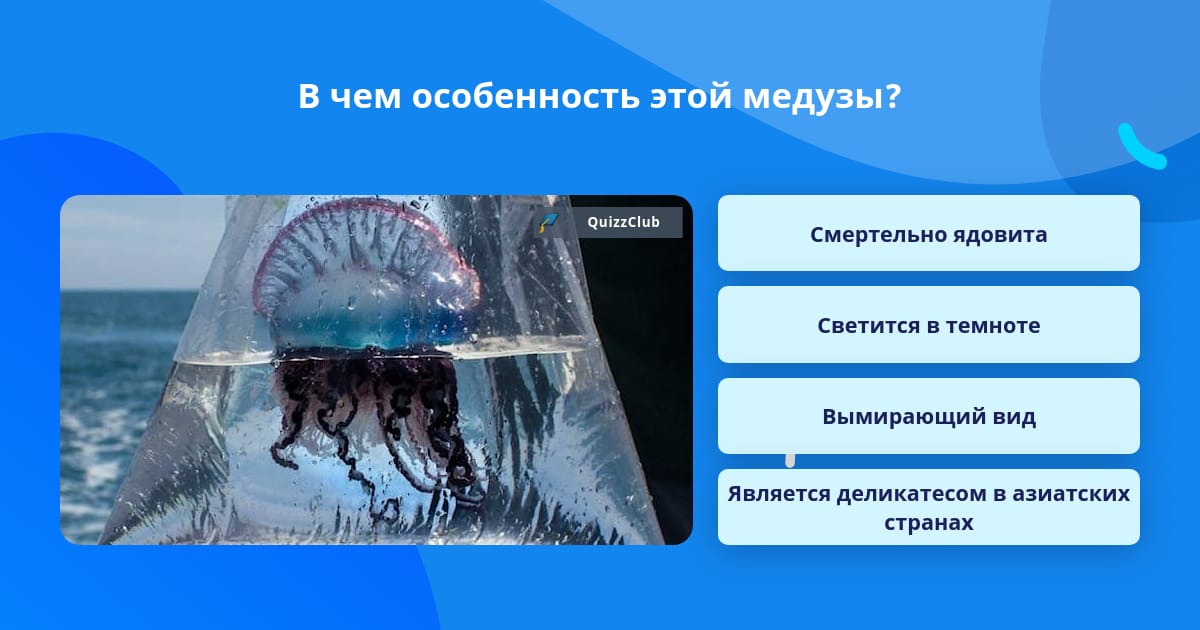 В чем особенность этой медузы?

QuizzClub

Смертельно ядовита

Светится в темноте

Вымирающий вид

Является деликатесом в азиатских странах